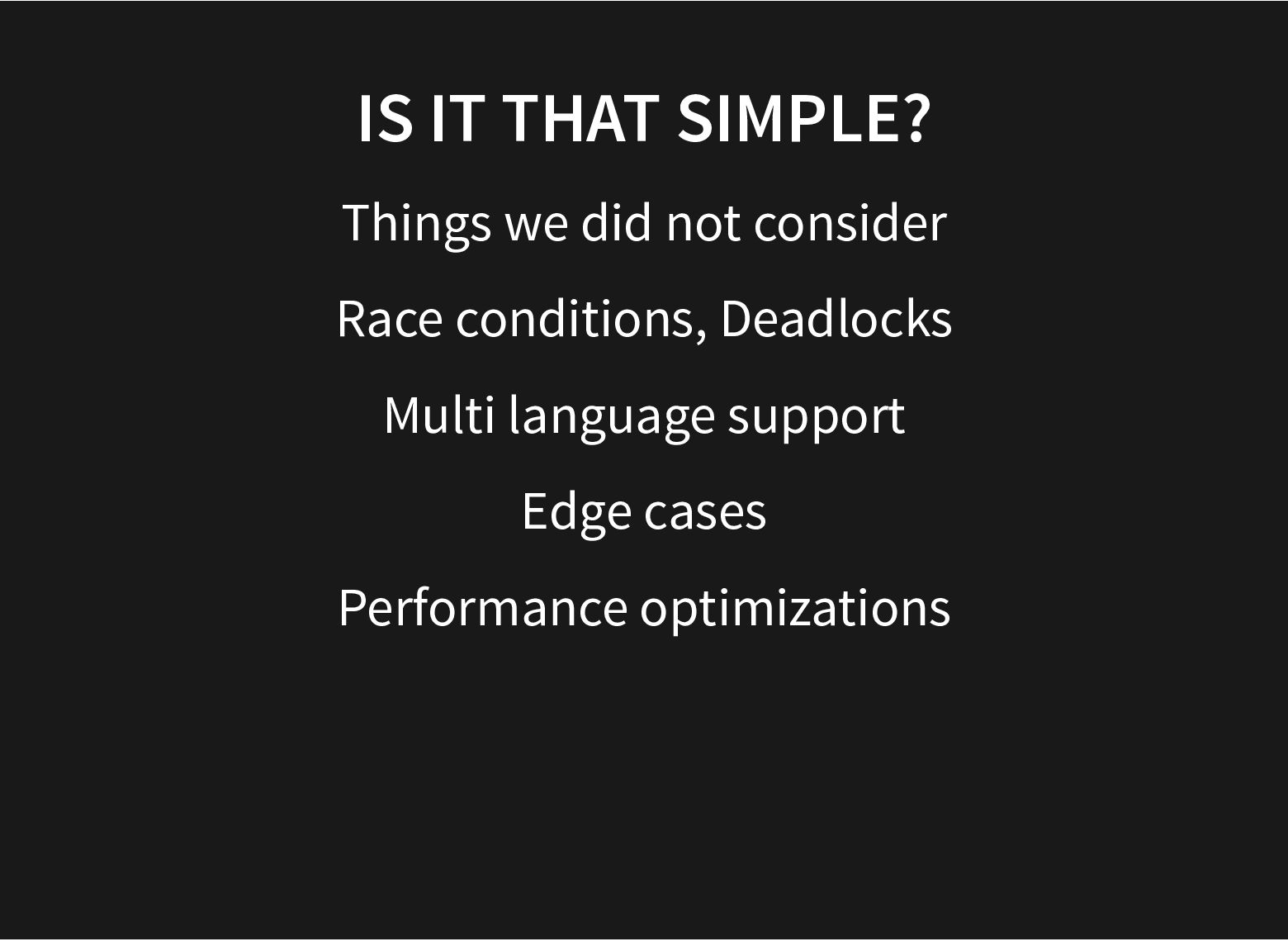 IS IT THAT SIMPLE?

Things we did not consider

Race conditions, Deadlocks

Multi language support

Edge cases

Performance optimizations